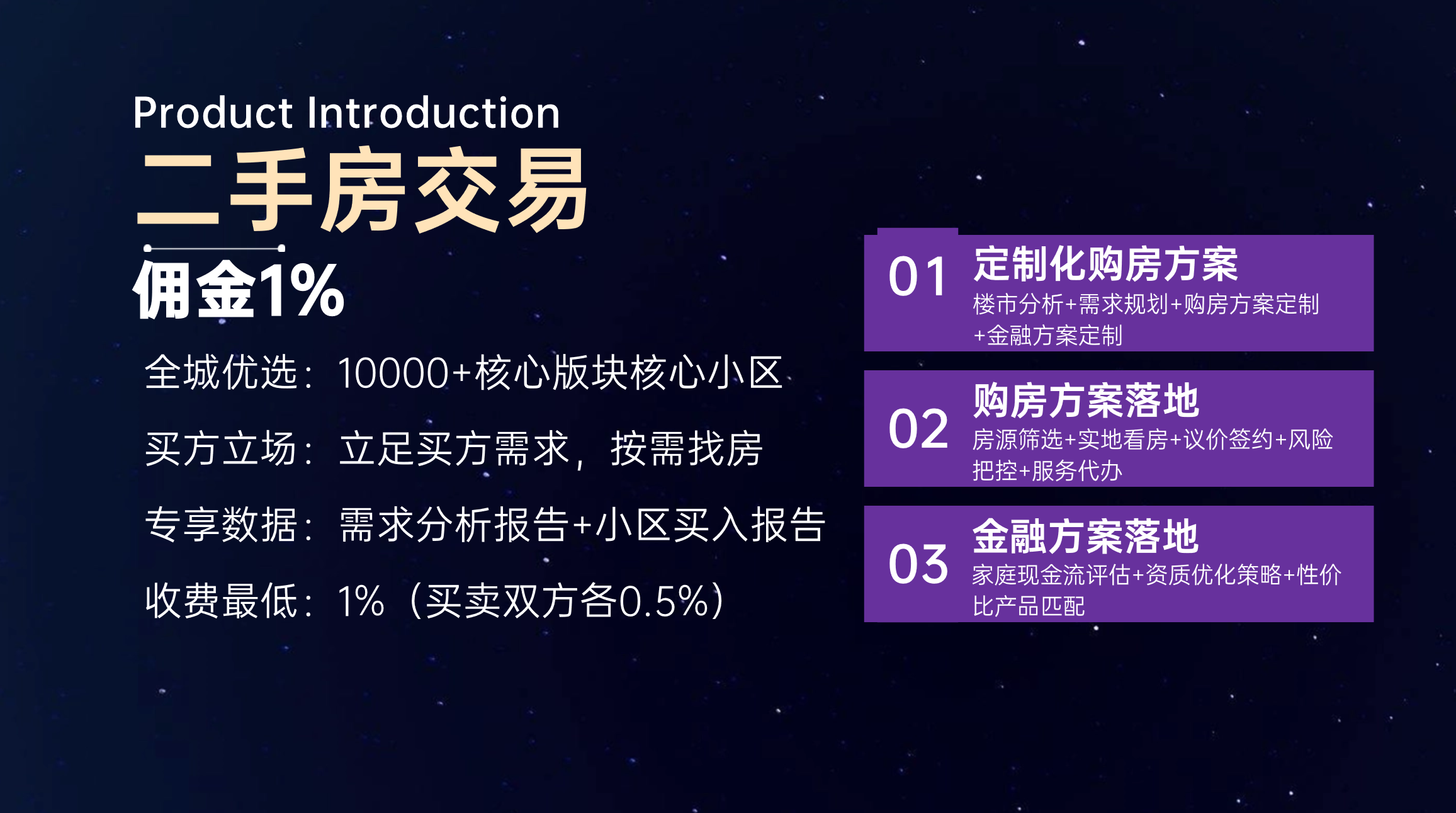 Product Introduction

二手房交易

佣金1%

全城优选：10000+核心版块核心小区

买方立场：立足买方需求，按需找房

专享数据：需求分析报告+小区买入报告

收费最低：1%（买卖双方各0.5%）

01 定制化购房方案
楼市分析+需求规划+购房方案定制+金融方案定制

02 购房方案落地
房源筛选+实地看房+议价签约+风险把控+服务代办

03 金融方案落地
家庭现金流评估+资质优化策略+性价比产品匹配